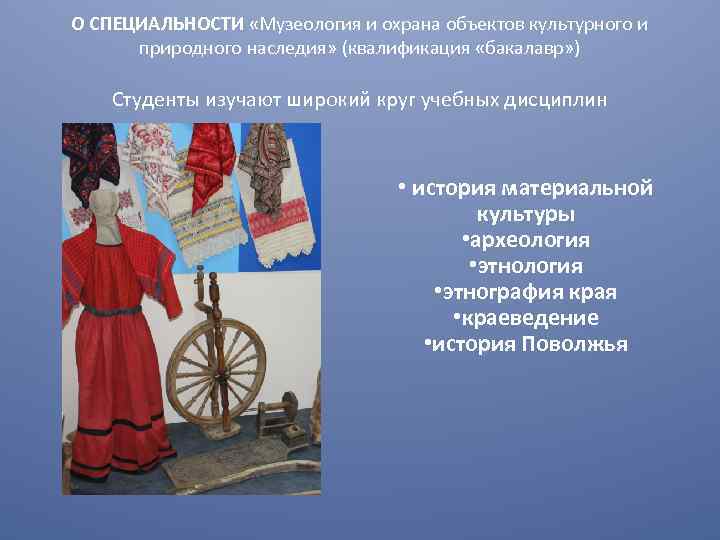 О СПЕЦИАЛЬНОСТИ «Музеология и охрана объектов культурного и природного наследия» (квалификация «бакалавр»)

Студенты изучают широкий круг учебных дисциплин

• история материальной культуры
•археология
•этнология
•этнография края
•краеведение
•история Поволжья